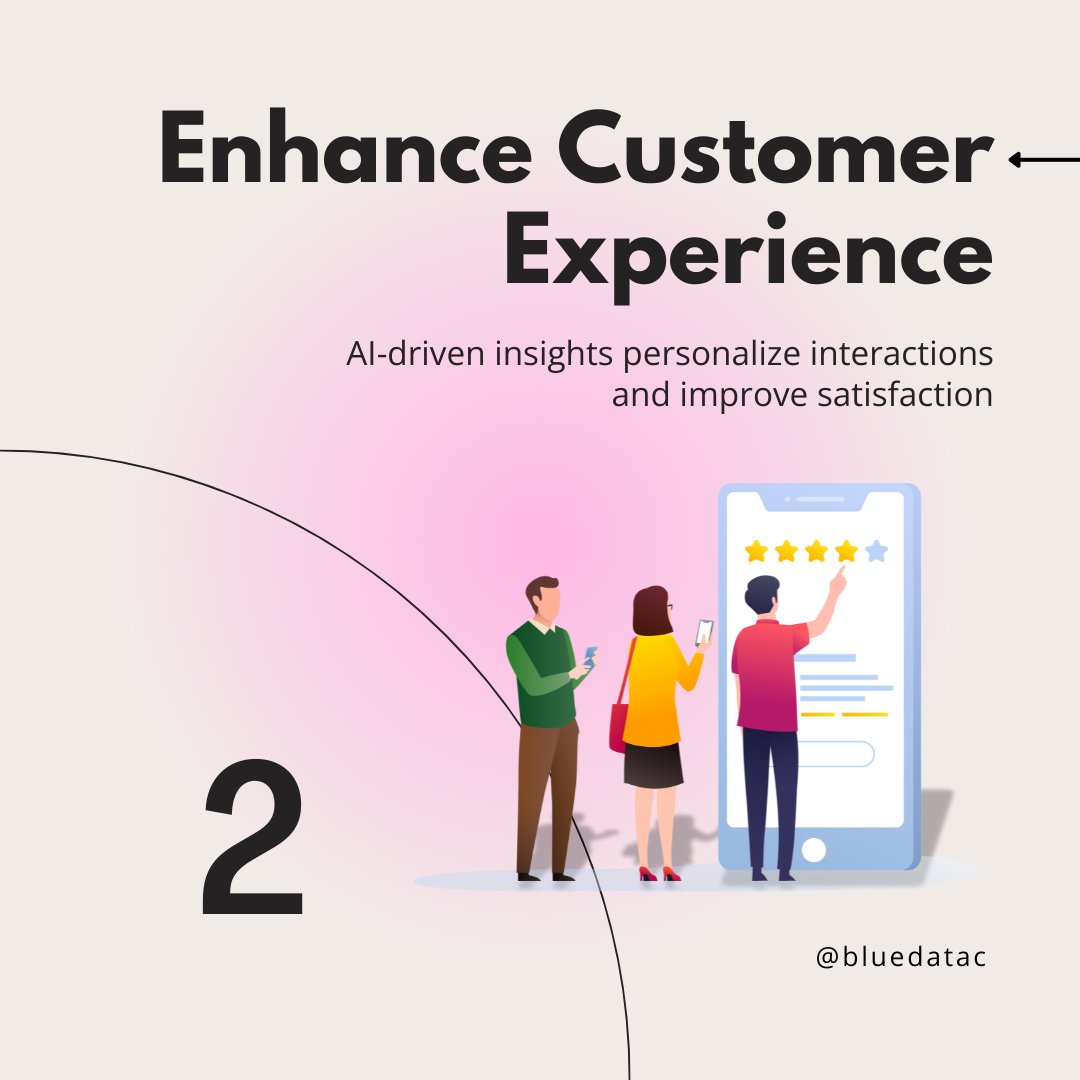 Enhance Customer Experience

AI-driven insights personalize interactions and improve satisfaction

2

@bluedatac